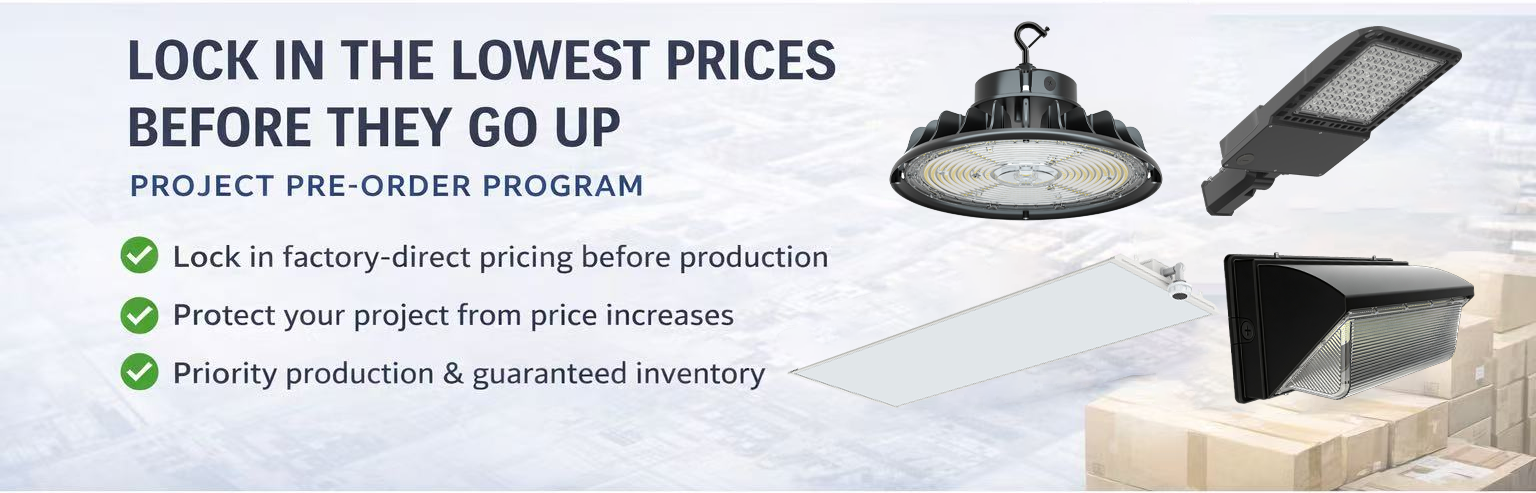 LOCK IN THE LOWEST PRICES BEFORE THEY GO UP

PROJECT PRE-ORDER PROGRAM

Lock in factory-direct pricing before production

Protect your project from price increases

Priority production & guaranteed inventory